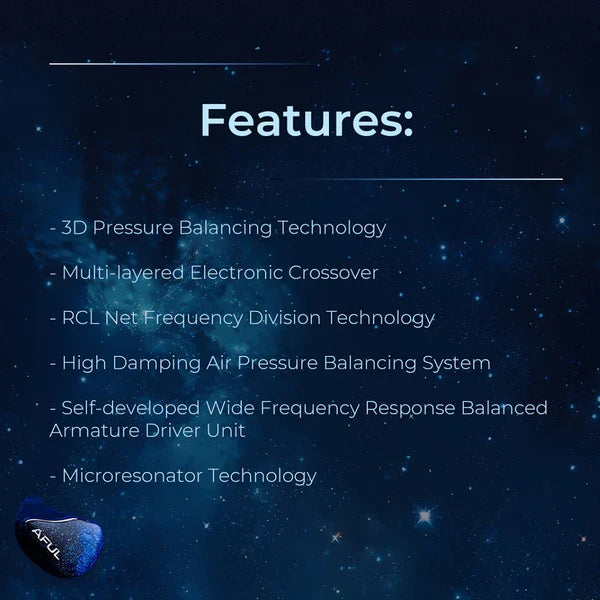 Features:

- 3D Pressure Balancing Technology

- Multi-layered Electronic Crossover

- RCL Net Frequency Division Technology

- High Damping Air Pressure Balancing System

- Self-developed Wide Frequency Response Balanced Armature Driver Unit

- Microresonator Technology

AFUL